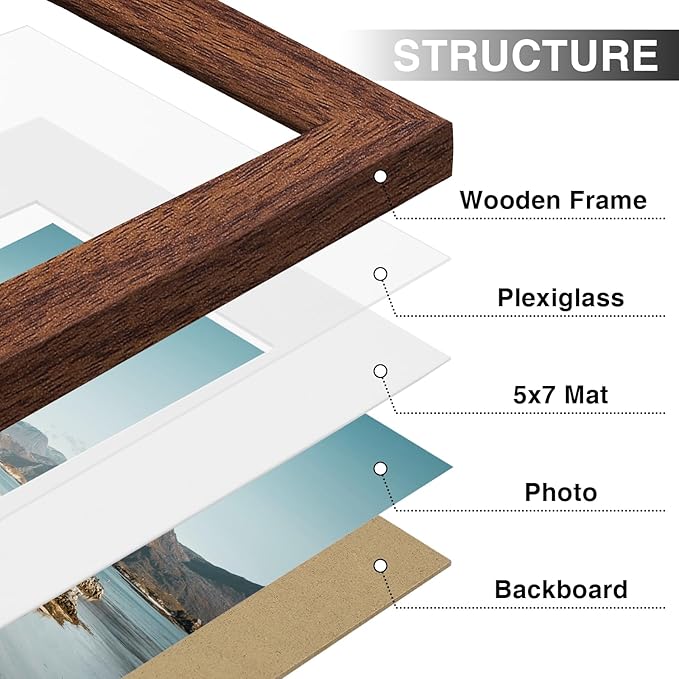 STRUCTURE

Wooden Frame

Plexiglass

5x7 Mat

Photo

Backboard